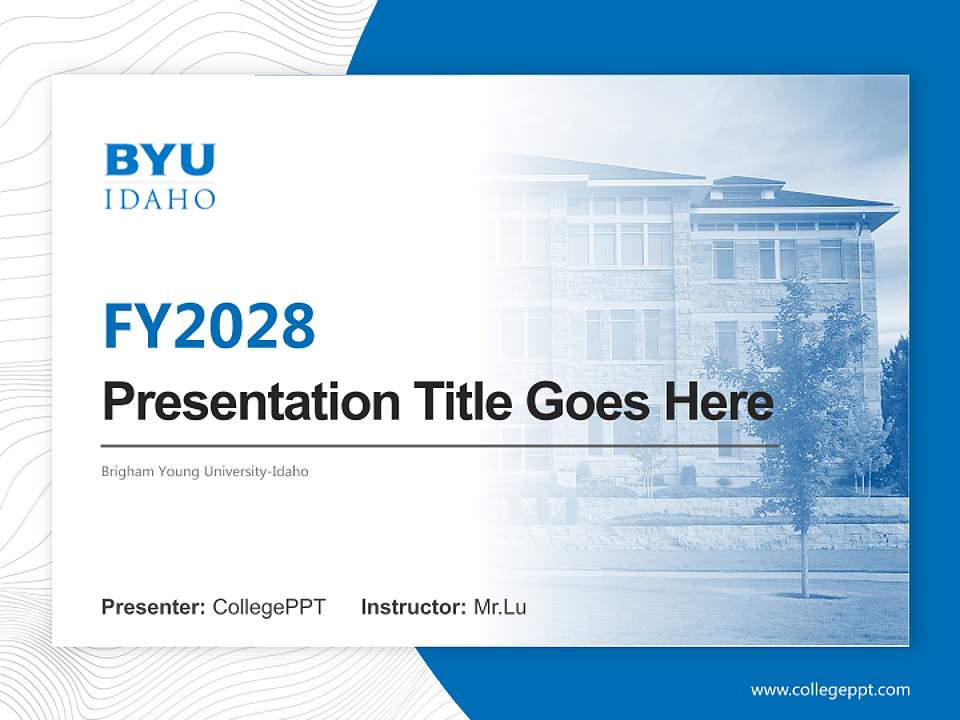 BYU
IDAHO

FY2028

Presentation Title Goes Here

Brigham Young University-Idaho

Presenter: CollegePPT Instructor: Mr.Lu

www.collegeppt.com